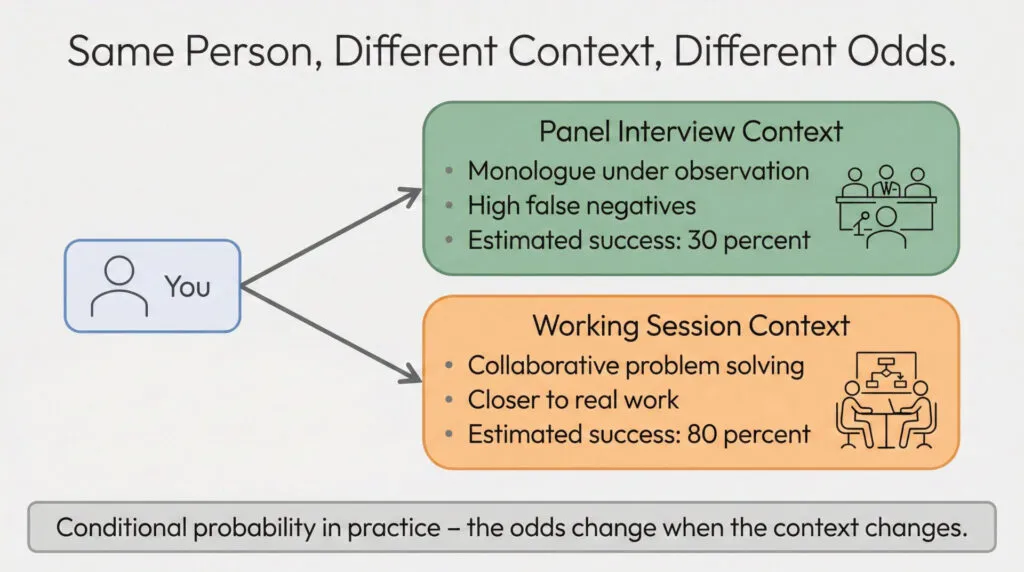 Same Person, Different Context, Different Odds.

You

Panel Interview Context
• Monologue under observation
• High false negatives
• Estimated success: 30 percent

Working Session Context
• Collaborative problem solving
• Closer to real work
• Estimated success: 80 percent

Conditional probability in practice – the odds change when the context changes.